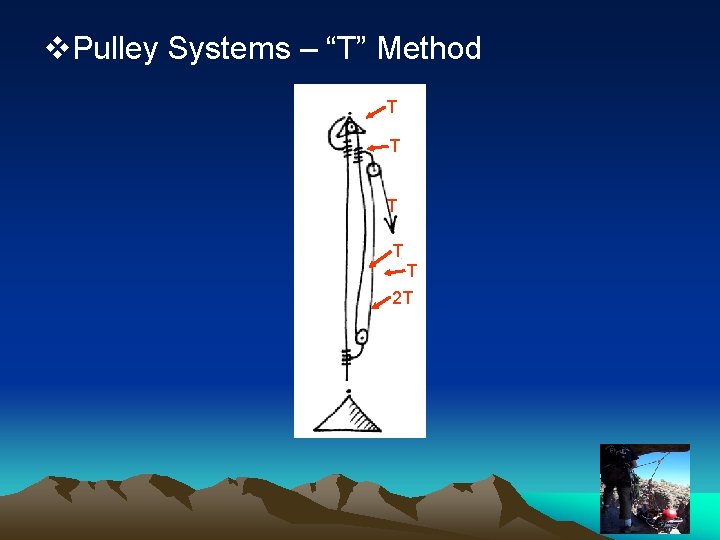 ❖Pulley Systems – “T” Method

T

T

T

T

T

2T